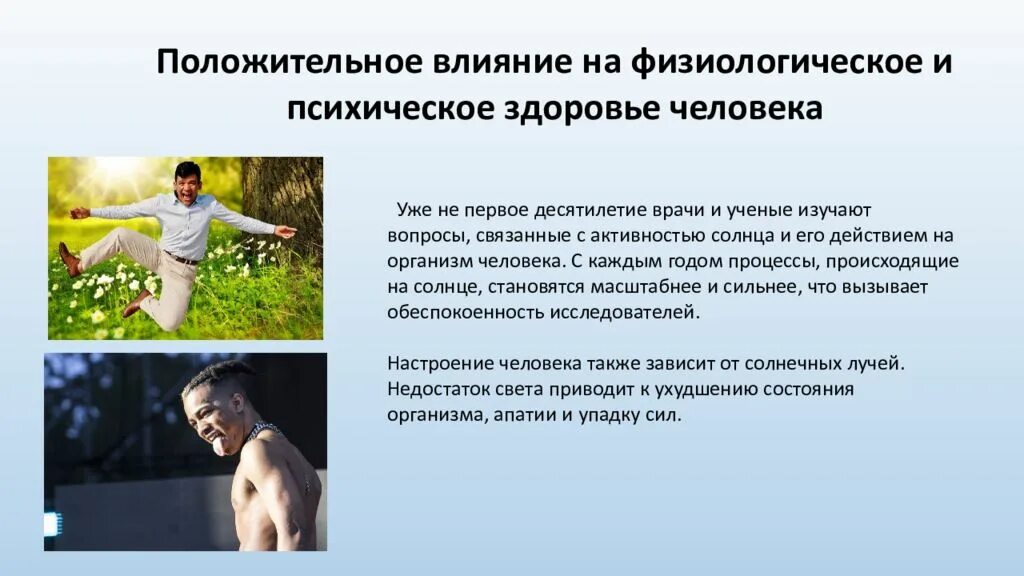 Положительное влияние на физиологическое и психическое здоровье человека

Уже не первое десятилетие врачи и ученые изучают вопросы, связанные с активностью солнца и его действием на организм человека. С каждым годом процессы, происходящие на солнце, становятся масштабнее и сильнее, что вызывает обеспокоенность исследователей.

Настроение человека также зависит от солнечных лучей. Недостаток света приводит к ухудшению состояния организма, апатии и упадку сил.